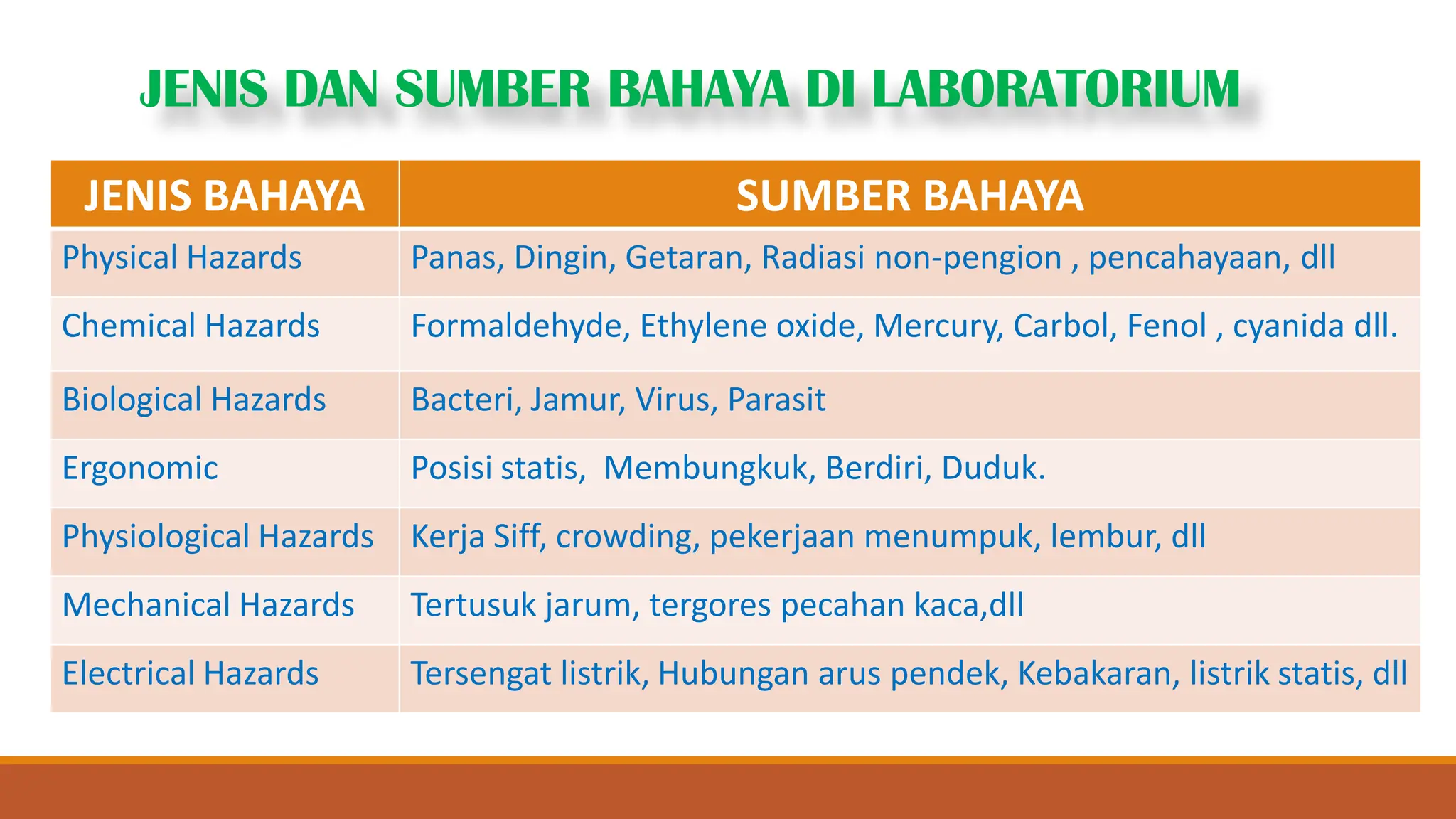 JENIS DAN SUMBER BAHAYA DI LABORATORIUM

| JENIS BAHAYA | SUMBER BAHAYA |
|---|---|
| Physical Hazards | Panas, Dingin, Getaran, Radiasi non-pengion , pencahayaan, dll |
| Chemical Hazards | Formaldehyde, Ethylene oxide, Mercury, Carbol, Fenol , cyanida dll. |
| Biological Hazards | Bacteri, Jamur, Virus, Parasit |
| Ergonomic | Posisi statis, Membungkuk, Berdiri, Duduk. |
| Physiological Hazards | Kerja Siff, crowding, pekerjaan menumpuk, lembur, dll |
| Mechanical Hazards | Tertusuk jarum, tergores pecahan kaca,dll |
| Electrical Hazards | Tersengat listrik, Hubungan arus pendek, Kebakaran, listrik statis, dll |